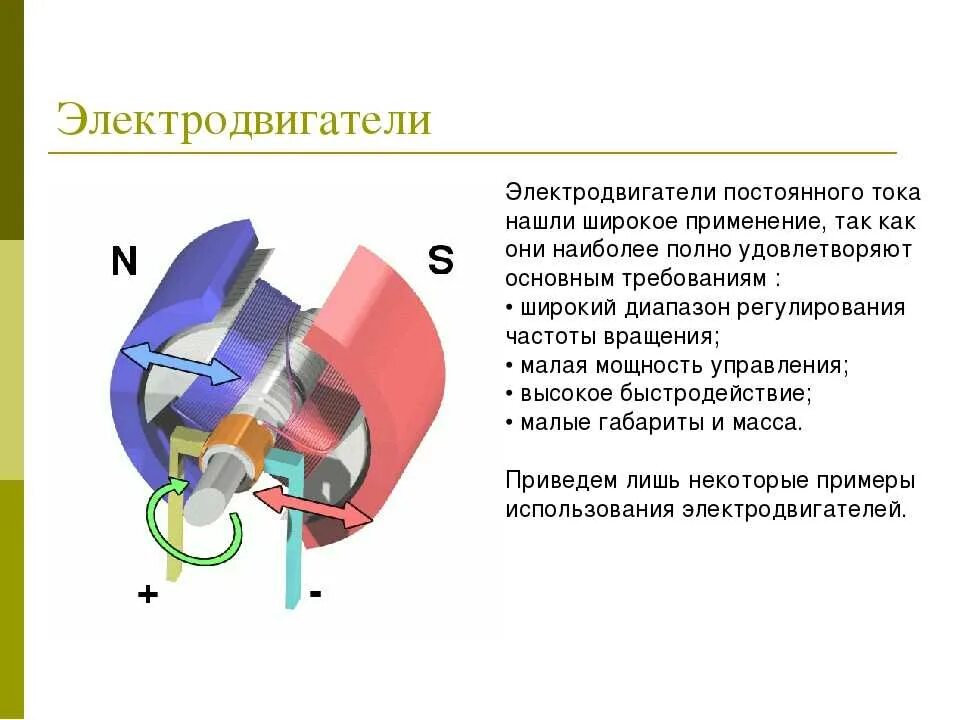 Электродвигатели

N

S

+

-

Электродвигатели постоянного тока нашли широкое применение, так как они наиболее полно удовлетворяют основным требованиям :
• широкий диапазон регулирования частоты вращения;
• малая мощность управления;
• высокое быстродействие;
• малые габариты и масса.

Приведем лишь некоторые примеры использования электродвигателей.